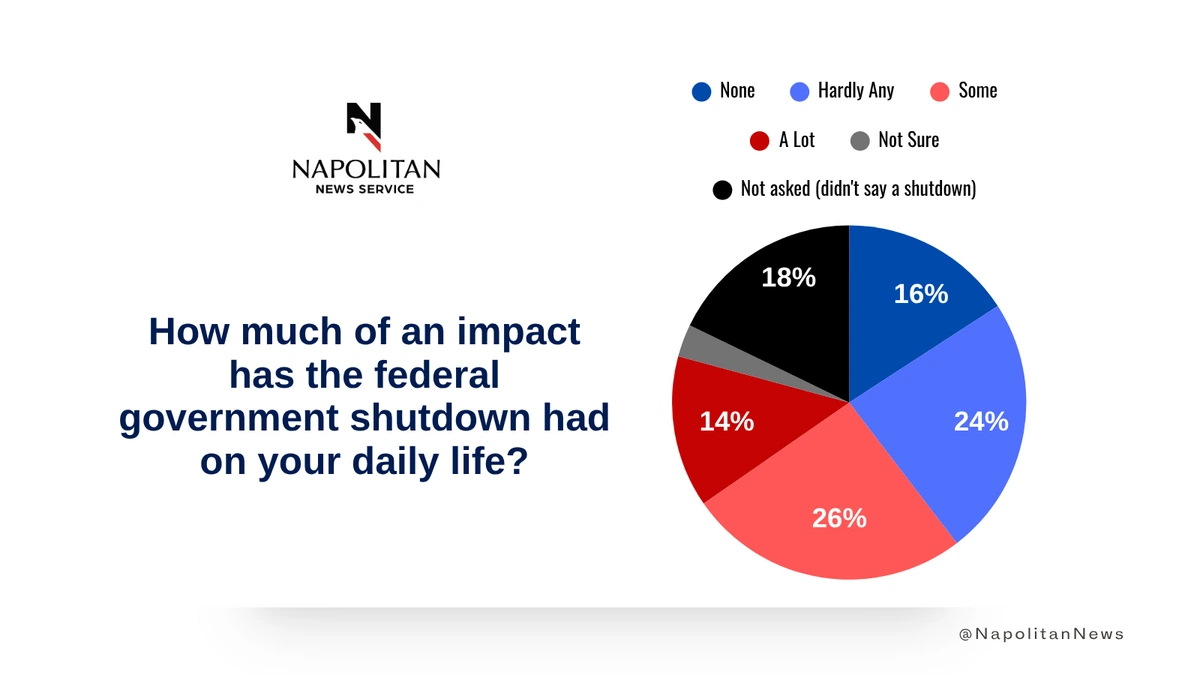 NAPOLITAN
NEWS SERVICE

How much of an impact has the federal government shutdown had on your daily life?

None
Hardly Any
Some
A Lot
Not Sure
Not asked (didn't say a shutdown)

18%
16%
24%
26%
14%

@NapolitanNews